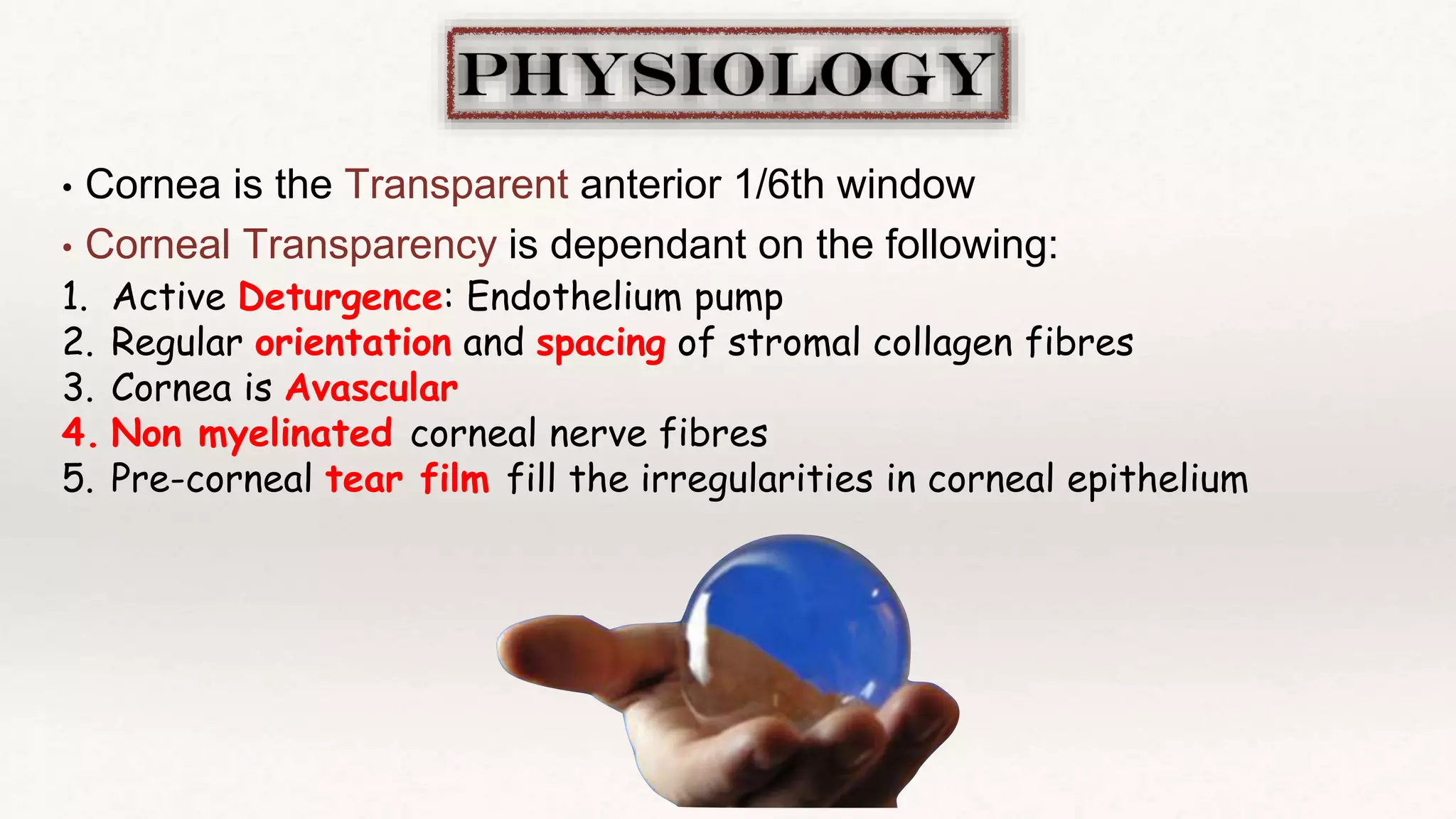 PHYSIOLOGY

• Cornea is the Transparent anterior 1/6th window

• Corneal Transparency is dependant on the following:

1. Active Deturgence: Endothelium pump
2. Regular orientation and spacing of stromal collagen fibres
3. Cornea is Avascular
4. Non myelinated corneal nerve fibres
5. Pre-corneal tear film fill the irregularities in corneal epithelium